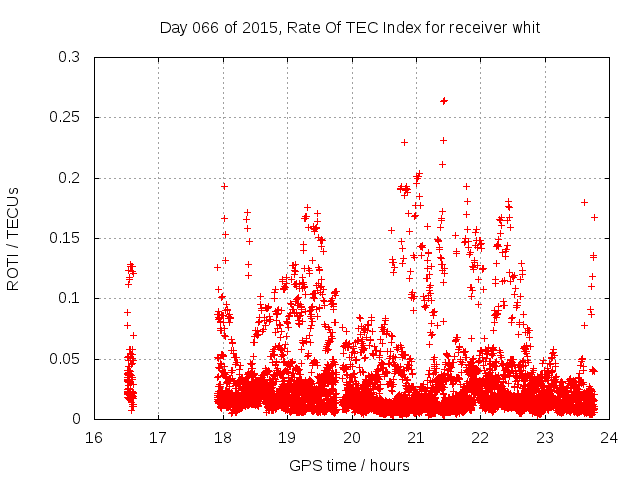 Day 066 of 2015, Rate Of TEC Index for receiver whit

ROTI / TECUs

0.3
0.25
0.2
0.15
0.1
0.05
0

16 17 18 19 20 21 22 23 24

GPS time / hours